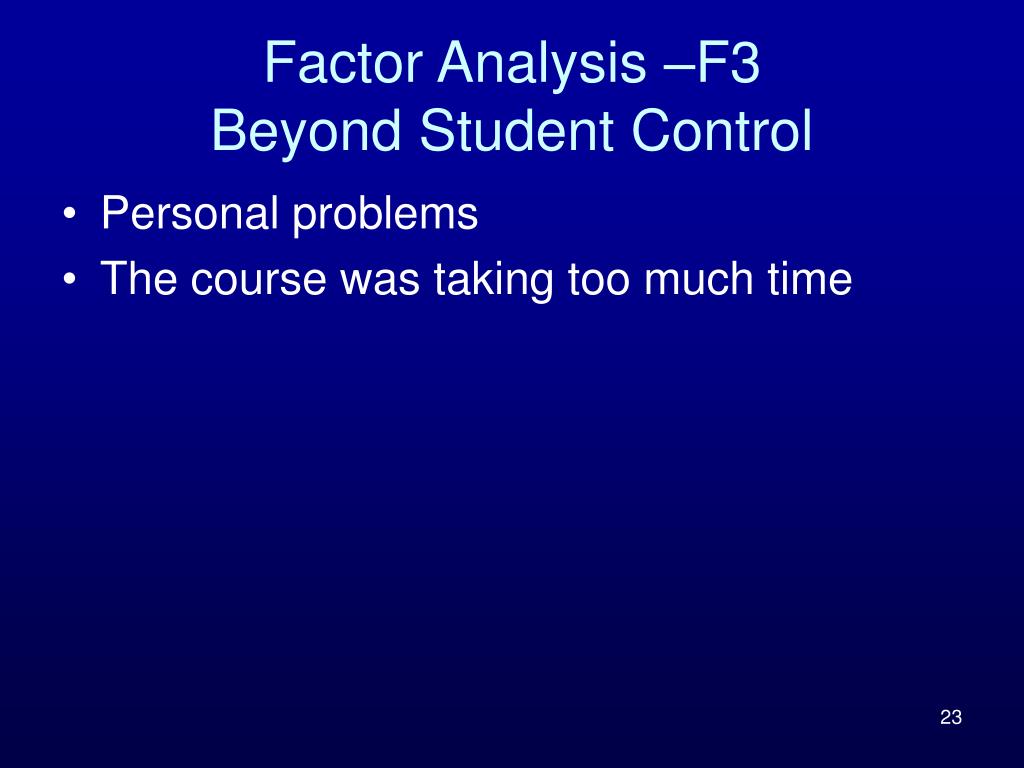 Factor Analysis –F3
Beyond Student Control

• Personal problems
• The course was taking too much time

23